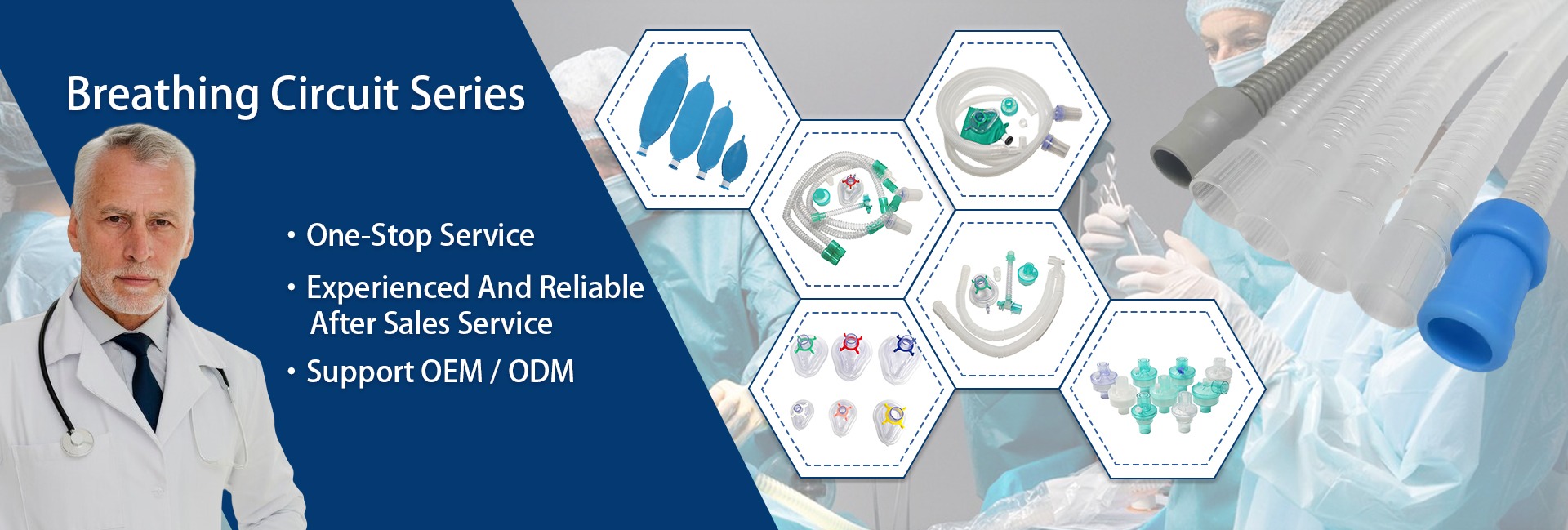 Breathing Circuit Series

• One-Stop Service

• Experienced And Reliable After Sales Service

• Support OEM / ODM